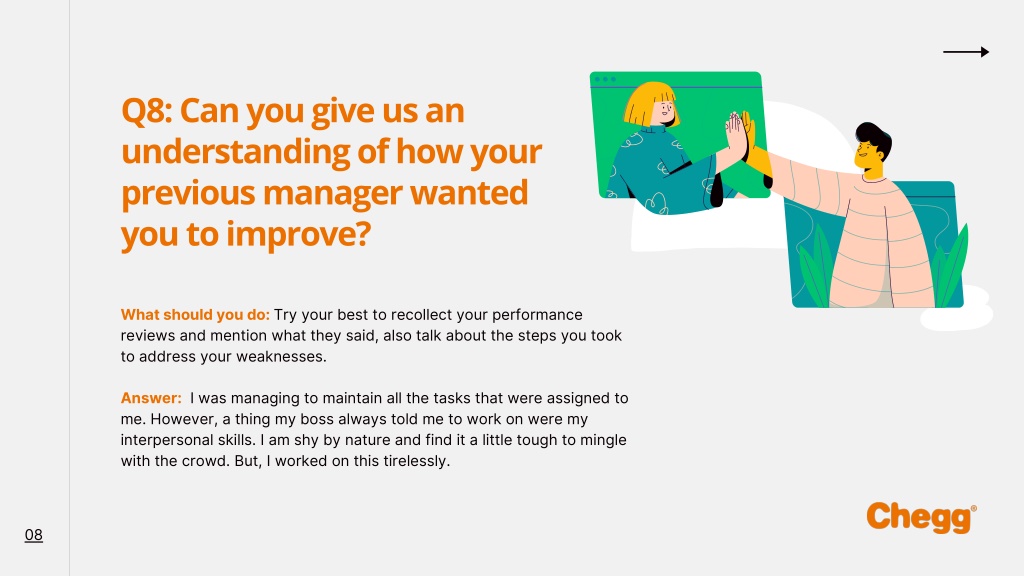 Q8: Can you give us an understanding of how your previous manager wanted you to improve?

What should you do: Try your best to recollect your performance reviews and mention what they said, also talk about the steps you took to address your weaknesses.

Answer: I was managing to maintain all the tasks that were assigned to me. However, a thing my boss always told me to work on were my interpersonal skills. I am shy by nature and find it a little tough to mingle with the crowd. But, I worked on this tirelessly.

08

Chegg®